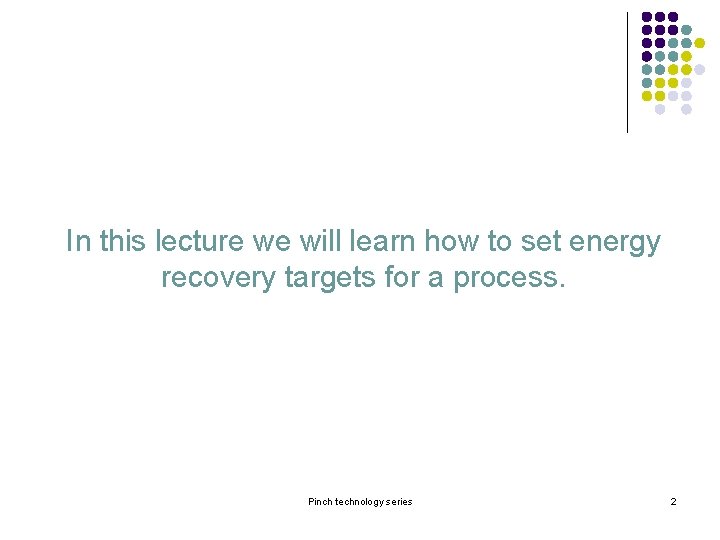 In this lecture we will learn how to set energy recovery targets for a process.

Pinch technology series

2